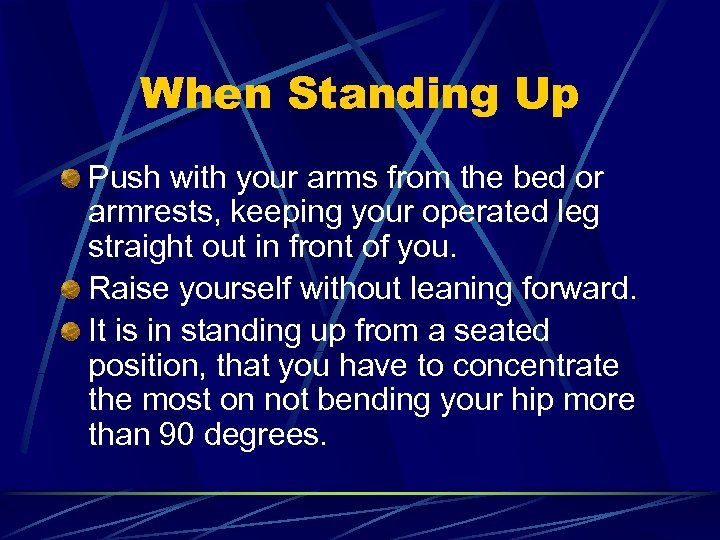 When Standing Up

Push with your arms from the bed or armrests, keeping your operated leg straight out in front of you.

Raise yourself without leaning forward.

It is in standing up from a seated position, that you have to concentrate the most on not bending your hip more than 90 degrees.